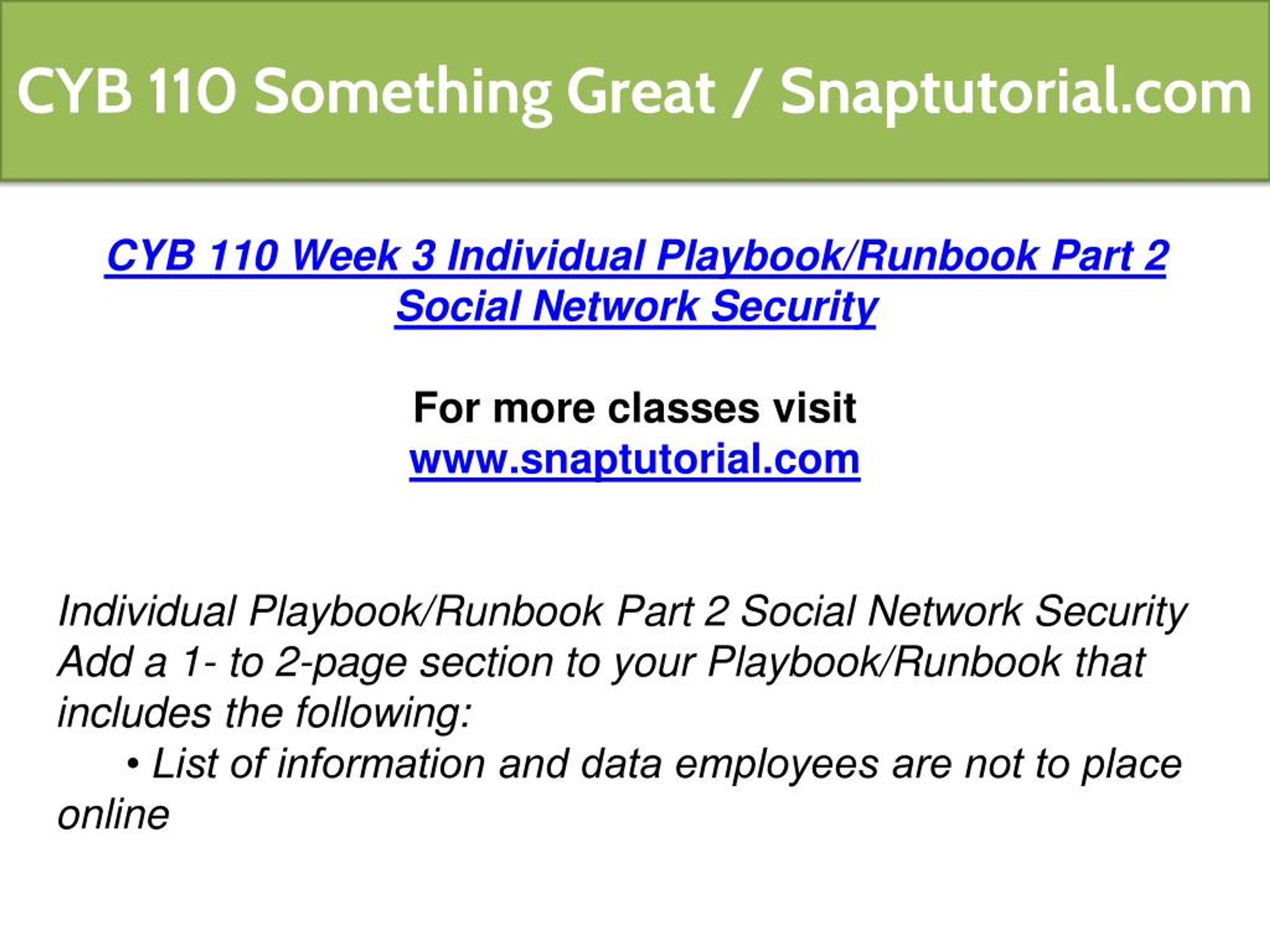 CYB 110 Something Great / Snaptutorial.com

CYB 110 Week 3 Individual Playbook/Runbook Part 2 Social Network Security

For more classes visit
www.snaptutorial.com

Individual Playbook/Runbook Part 2 Social Network Security
Add a 1- to 2-page section to your Playbook/Runbook that includes the following:
• List of information and data employees are not to place online